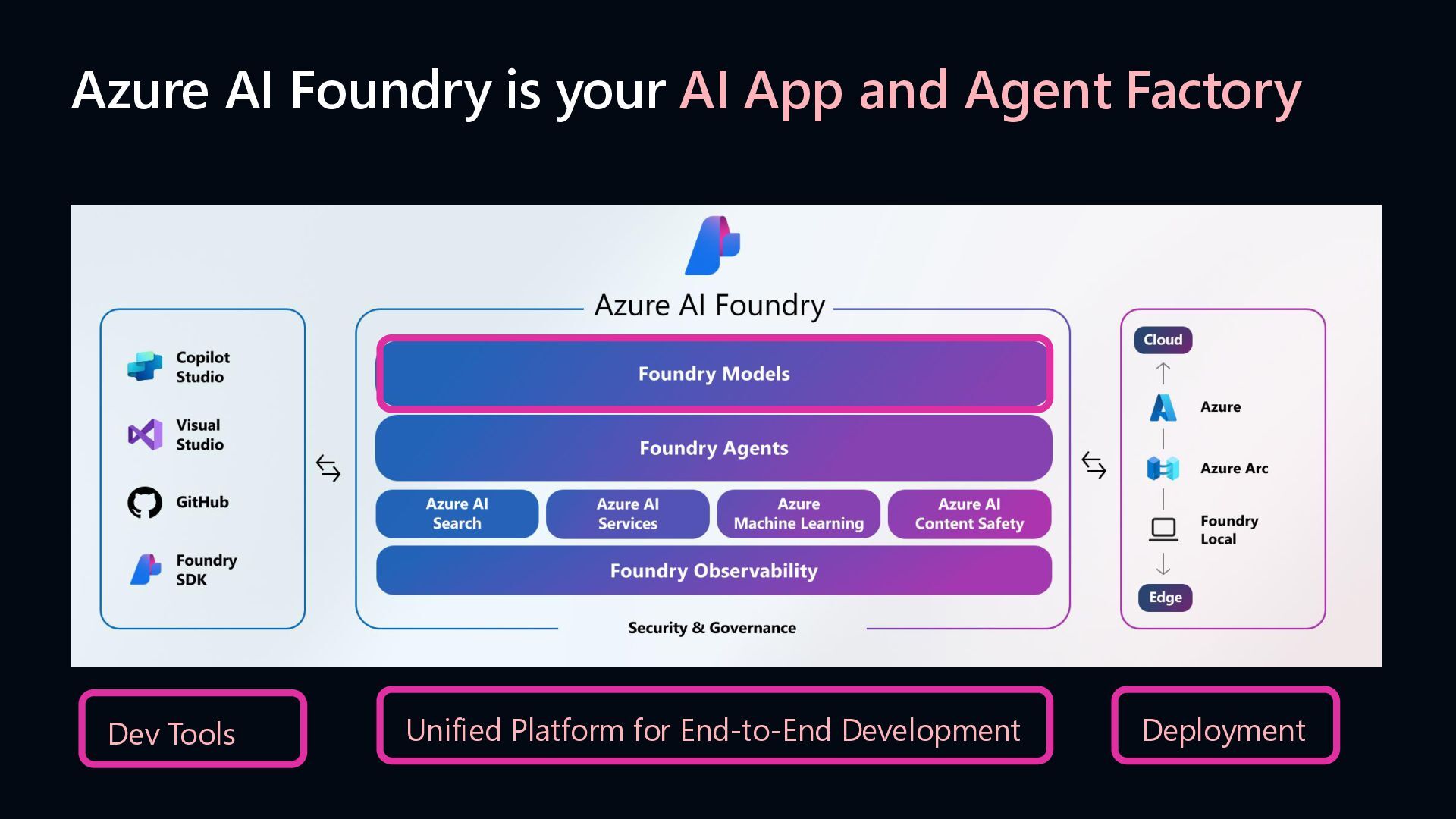 Azure AI Foundry is your AI App and Agent Factory

Copilot Studio

Visual Studio

GitHub

Foundry SDK

Azure AI Foundry

Foundry Models

Foundry Agents

Azure AI Search

Azure AI Services

Azure Machine Learning

Azure AI Content Safety

Foundry Observability

Security & Governance

Cloud

Azure

Azure Arc

Foundry Local

Edge

Dev Tools

Unified Platform for End-to-End Development

Deployment